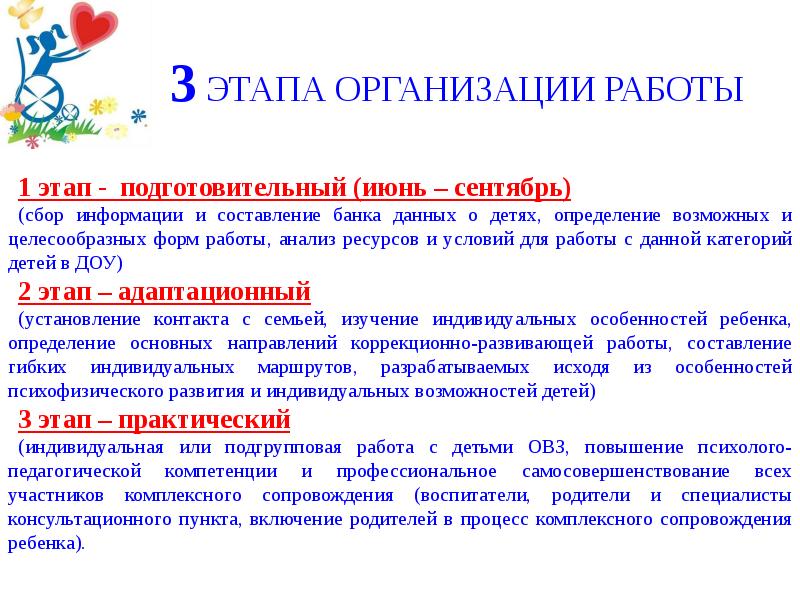 3 ЭТАПА ОРГАНИЗАЦИИ РАБОТЫ

1 этап - подготовительный (июнь – сентябрь)

(сбор информации и составление банка данных о детях, определение возможных и целесообразных форм работы, анализ ресурсов и условий для работы с данной категорий детей в ДОУ)

2 этап – адаптационный

(установление контакта с семьей, изучение индивидуальных особенностей ребенка, определение основных направлений коррекционно-развивающей работы, составление гибких индивидуальных маршрутов, разрабатываемых исходя из особенностей психофизического развития и индивидуальных возможностей детей)

3 этап – практический

(индивидуальная или подгрупповая работа с детьми ОВЗ, повышение психолого-педагогической компетенции и профессиональное самосовершенствование всех участников комплексного сопровождения (воспитатели, родители и специалисты консультационного пункта, включение родителей в процесс комплексного сопровождения ребенка).